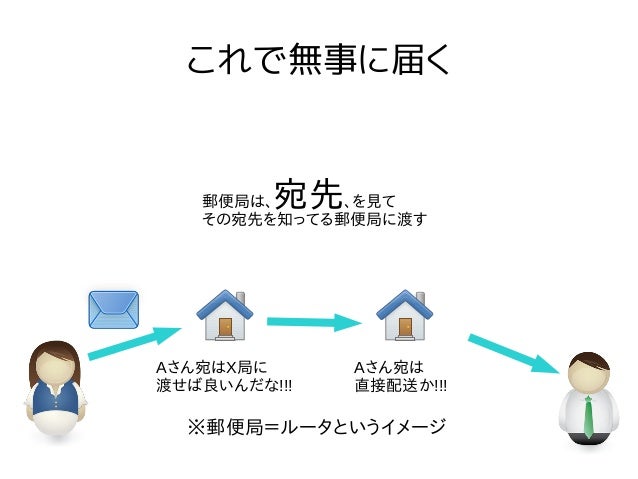 これで無事に届く

郵便局は、宛先、を見て
その宛先を知ってる郵便局に渡す

Aさん宛はX局に
渡せば良いんだな!!!

Aさん宛は
直接配送か!!!

※郵便局＝ルータというイメージ